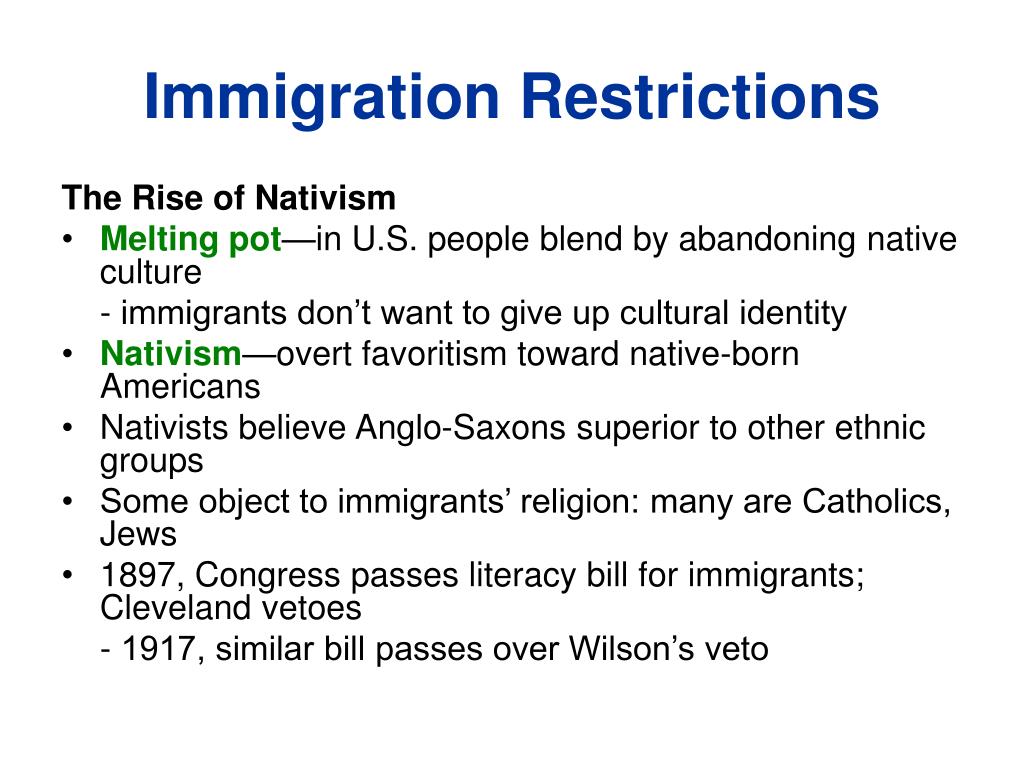 Immigration Restrictions

The Rise of Nativism

• Melting pot—in U.S. people blend by abandoning native culture

- immigrants don’t want to give up cultural identity

• Nativism—overt favoritism toward native-born Americans

• Nativists believe Anglo-Saxons superior to other ethnic groups

• Some object to immigrants’ religion: many are Catholics, Jews

• 1897, Congress passes literacy bill for immigrants; Cleveland vetoes

- 1917, similar bill passes over Wilson’s veto